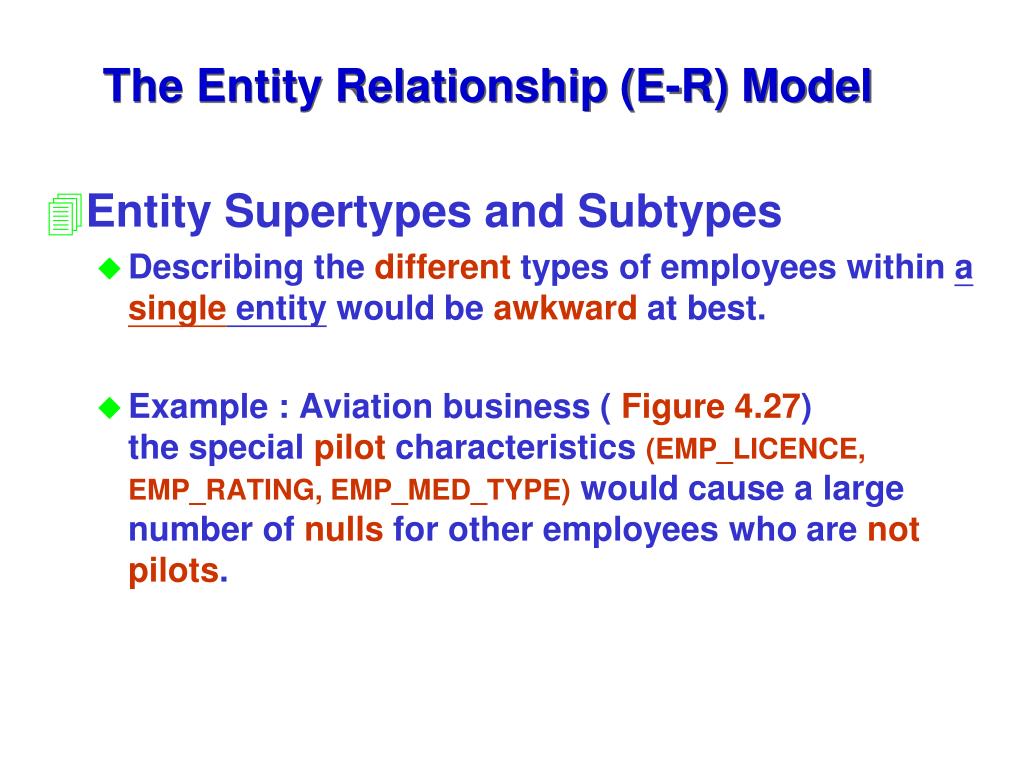 The Entity Relationship (E-R) Model

Entity Supertypes and Subtypes

Describing the different types of employees within a single entity would be awkward at best.

Example : Aviation business ( Figure 4.27) the special pilot characteristics (EMP_LICENCE, EMP_RATING, EMP_MED_TYPE) would cause a large number of nulls for other employees who are not pilots.